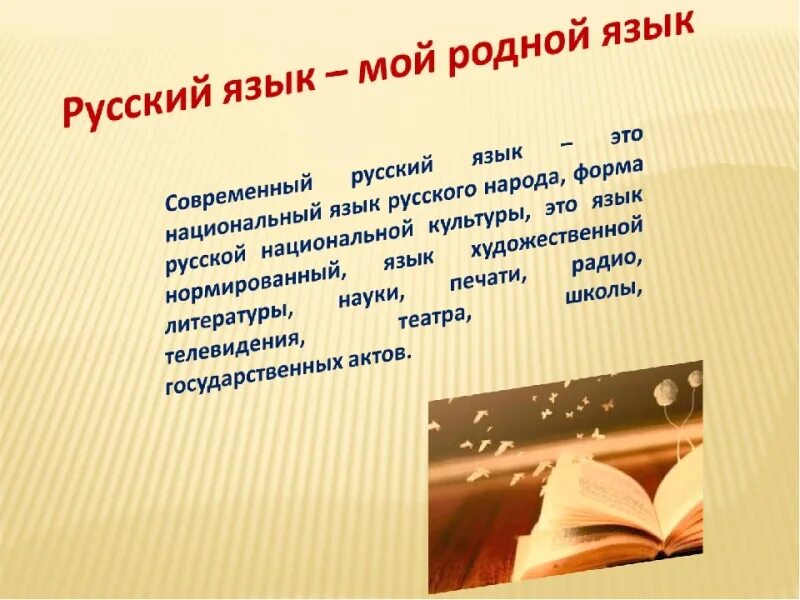 Русский язык – мой родной язык

Современный русский язык – это национальный язык русского народа, форма русской национальной культуры, это язык нормированный, язык художественной литературы, науки, печати, радио, телевидения, театра, школы, государственных актов.